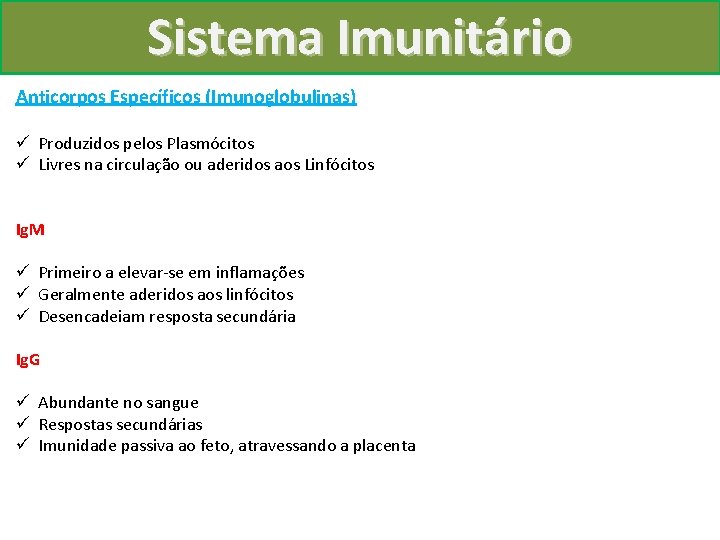 Sistema Imunitário

Anticorpos Específicos (Imunoglobulinas)

✓ Produzidos pelos Plasmócitos
✓ Livres na circulação ou aderidos aos Linfócitos

IgM

✓ Primeiro a elevar-se em inflamações
✓ Geralmente aderidos aos linfócitos
✓ Desencadeiam resposta secundária

IgG

✓ Abundante no sangue
✓ Respostas secundárias
✓ Imunidade passiva ao feto, atravessando a placenta